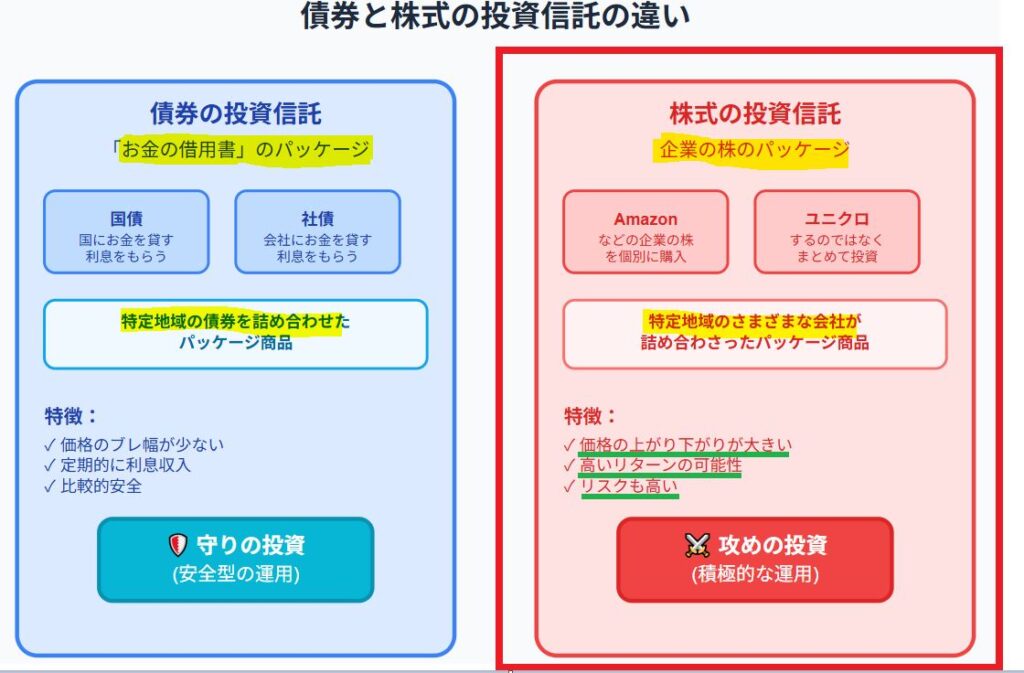 債券と株式の投資信託の違い

債券の投資信託

「お金の借用書」のパッケージ

国債
国にお金を貸す
利息をもらう

社債
会社にお金を貸す
利息をもらう

特定地域の債券を詰め合わせた
パッケージ商品

特徴：
✓ 価格のブレ幅が少ない
✓ 定期的に利息収入
✓ 比較的安全

守りの投資
(安全型の運用)

株式の投資信託

企業の株のパッケージ

Amazon
などの企業の株
を個別に購入

ユニクロ
するのではなく
まとめて投資

特定地域のさまざまな会社が
詰め合わさったパッケージ商品

特徴：
✓ 価格の上がり下がりが大きい
✓ 高いリターンの可能性
✓ リスクも高い

攻めの投資
(積極的な運用)